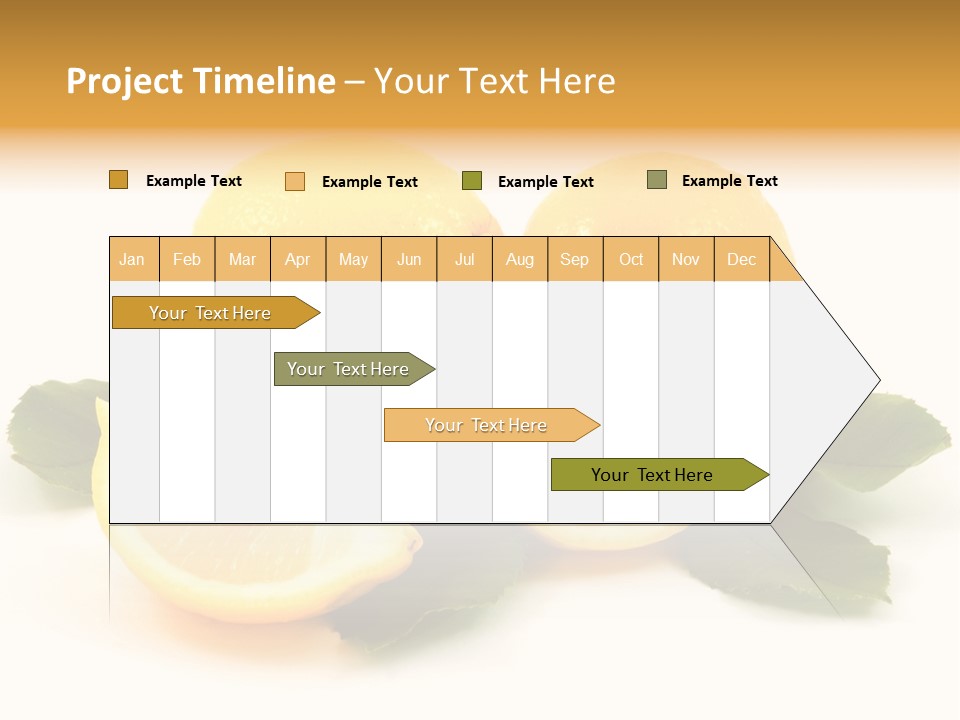 Project Timeline – Your Text Here

Example Text
Example Text
Example Text
Example Text

| Jan | Feb | Mar | Apr | May | Jun | Jul | Aug | Sep | Oct | Nov | Dec |
|---|---|---|---|---|---|---|---|---|---|---|---|

Your Text Here

Your Text Here

Your Text Here

Your Text Here